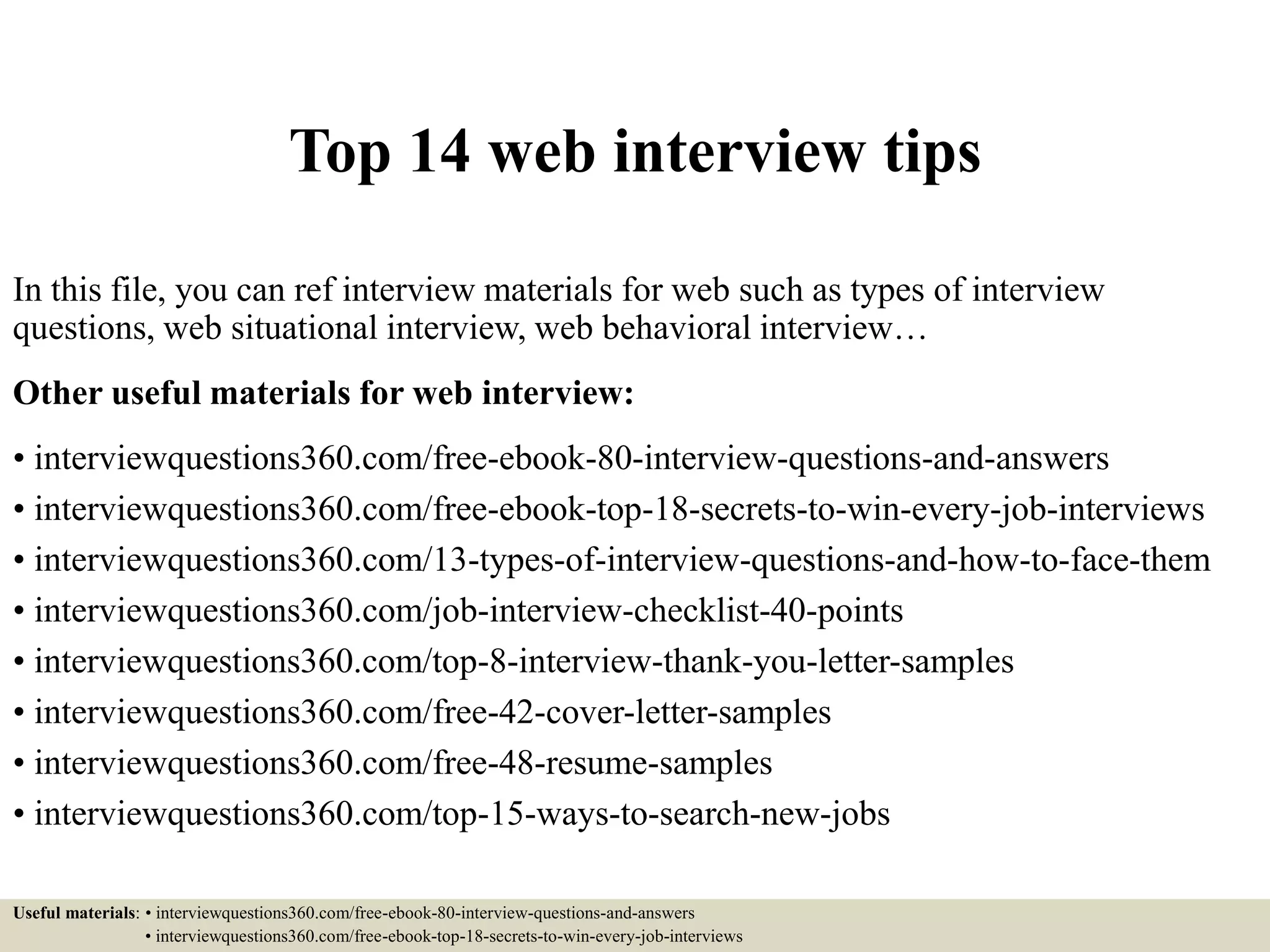 Top 14 web interview tips

In this file, you can ref interview materials for web such as types of interview questions, web situational interview, web behavioral interview…

Other useful materials for web interview:

• interviewquestions360.com/free-ebook-80-interview-questions-and-answers
• interviewquestions360.com/free-ebook-top-18-secrets-to-win-every-job-interviews
• interviewquestions360.com/13-types-of-interview-questions-and-how-to-face-them
• interviewquestions360.com/job-interview-checklist-40-points
• interviewquestions360.com/top-8-interview-thank-you-letter-samples
• interviewquestions360.com/free-42-cover-letter-samples
• interviewquestions360.com/free-48-resume-samples
• interviewquestions360.com/top-15-ways-to-search-new-jobs

Useful materials: • interviewquestions360.com/free-ebook-80-interview-questions-and-answers
• interviewquestions360.com/free-ebook-top-18-secrets-to-win-every-job-interviews